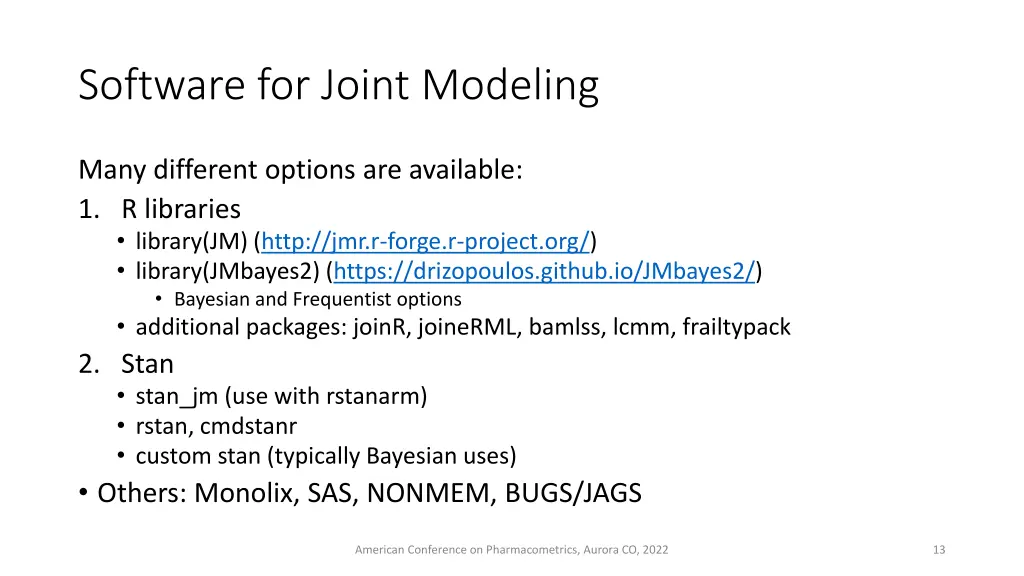 Software for Joint Modeling

Many different options are available:

1. R libraries
 • library(JM) (http://jmr.r-forge.r-project.org/)
 • library(JMbayes2) (https://drizopoulos.github.io/JMbayes2/)
  • Bayesian and Frequentist options
 • additional packages: joinR, joineRML, bamlss, lcmm, frailtypack
2. Stan
 • stan_jm (use with rstanarm)
 • rstan, cmdstanr
 • custom stan (typically Bayesian uses)
• Others: Monolix, SAS, NONMEM, BUGS/JAGS

American Conference on Pharmacometrics, Aurora CO, 2022

13